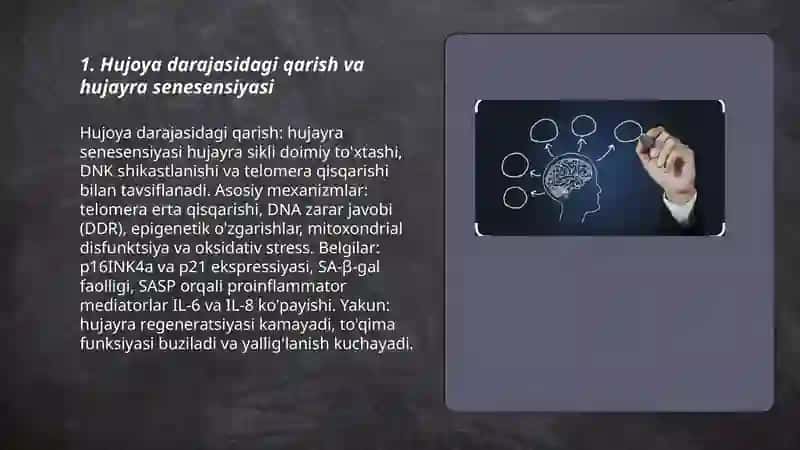 1. Hujoya darajasidagi qarish va hujayra senesensiyasi

Hujoya darajasidagi qarish: hujayra senesensiyasi hujayra sikli doimiy to'xtashi, DNK shikastlanishi va telomera qisqarishi bilan tavsiflanadi. Asosiy mexanizmlar: telomera erta qisqarishi, DNA zarar javobi (DDR), epigenetik o'zgarishlar, mitoxondrial disfunktsiya va oksidativ stress. Belgilar: p16INK4a va p21 ekspressiyasi, SA-β-gal faolligi, SASP orqali proinflammator mediatorlar IL-6 va IL-8 ko'payishi. Yakun: hujayra regeneratsiyasi kamayadi, to'qima funksiyasi buziladi va yallig'lanish kuchayadi.